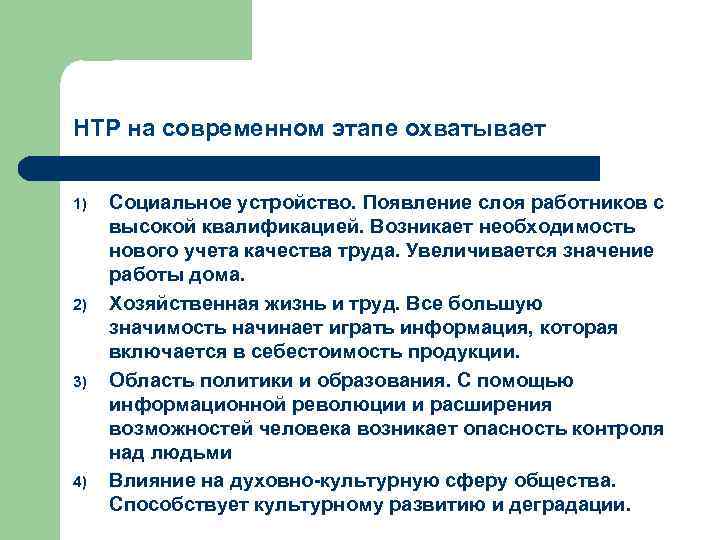 НТР на современном этапе охватывает

1) Социальное устройство. Появление слоя работников с высокой квалификацией. Возникает необходимость нового учета качества труда. Увеличивается значение работы дома.

2) Хозяйственная жизнь и труд. Все большую значимость начинает играть информация, которая включается в себестоимость продукции.

3) Область политики и образования. С помощью информационной революции и расширения возможностей человека возникает опасность контроля над людьми

4) Влияние на духовно-культурную сферу общества. Способствует культурному развитию и деградации.